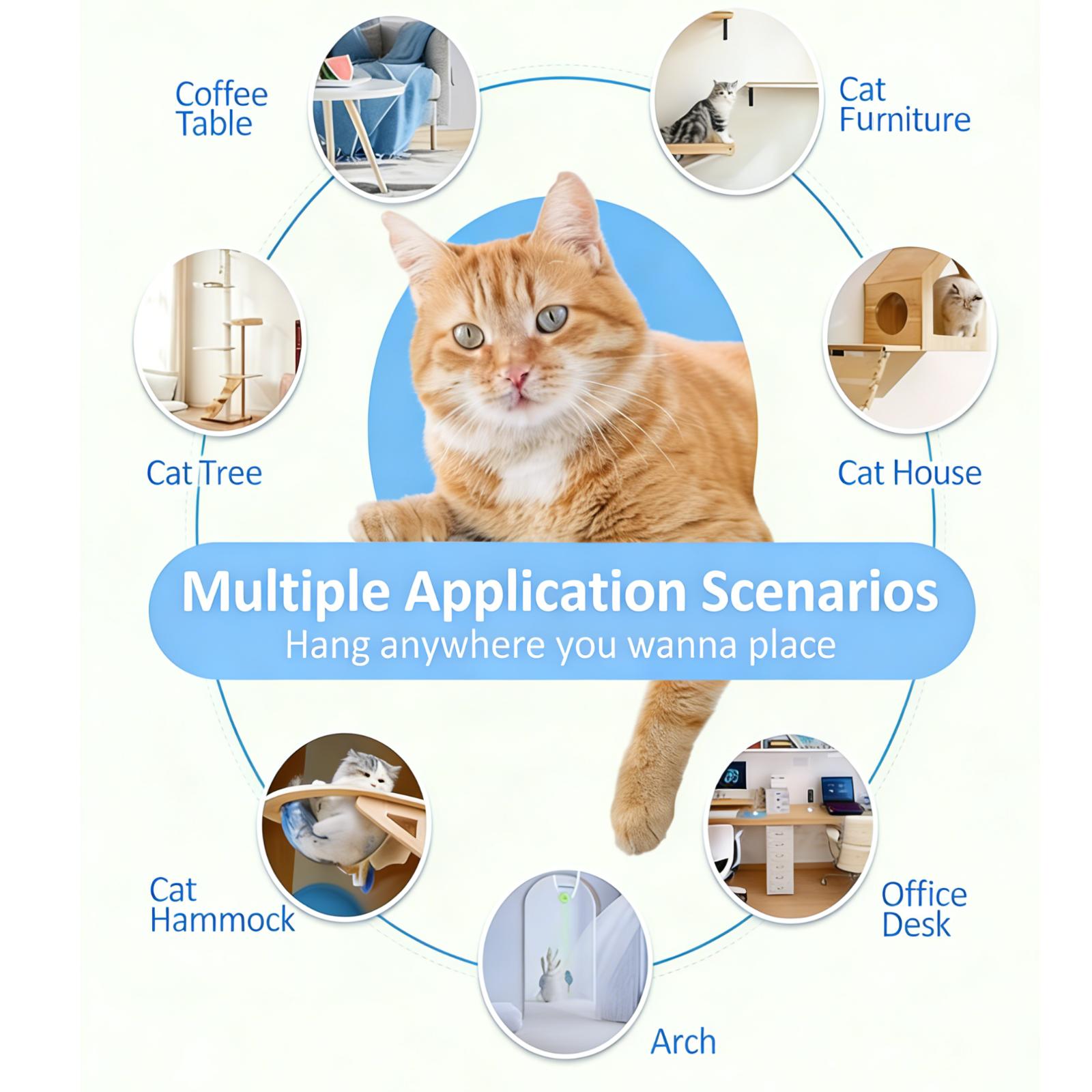 Coffee Table

Cat Furniture

Cat Tree

Cat House

Multiple Application Scenarios
Hang anywhere you wanna place

Cat Hammock

Office Desk

Arch